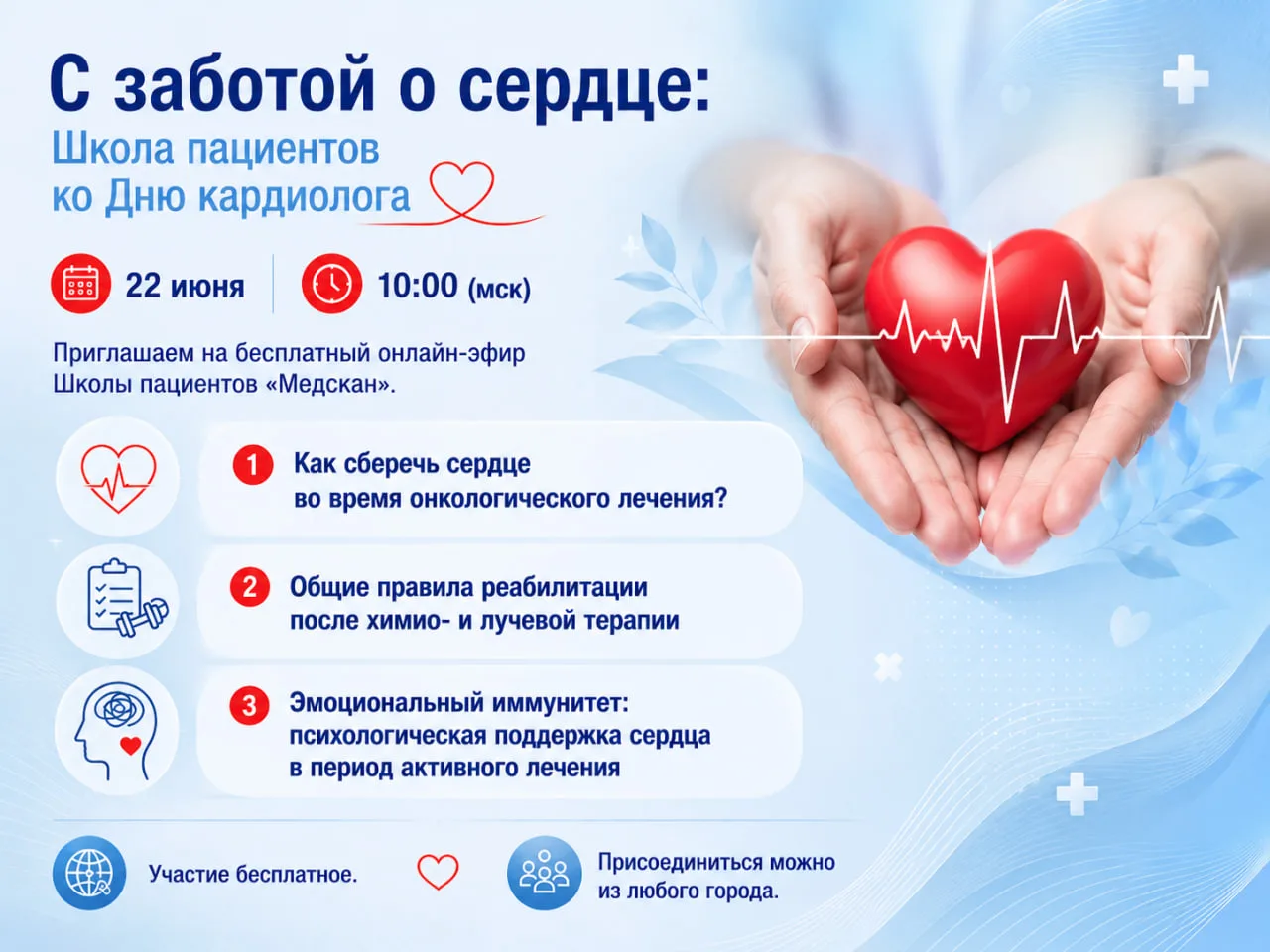 С заботой о сердце:
Школа пациентов ко Дню кардиолога

22 июня

10:00 (мск)

Приглашаем на бесплатный онлайн-эфир Школы пациентов «Медскан».

1 Как сберечь сердце во время онкологического лечения?

2 Общие правила реабилитации после химио- и лучевой терапии

3 Эмоциональный иммунитет: психологическая поддержка сердца в период активного лечения

Участие бесплатное.

Присоединиться можно из любого города.